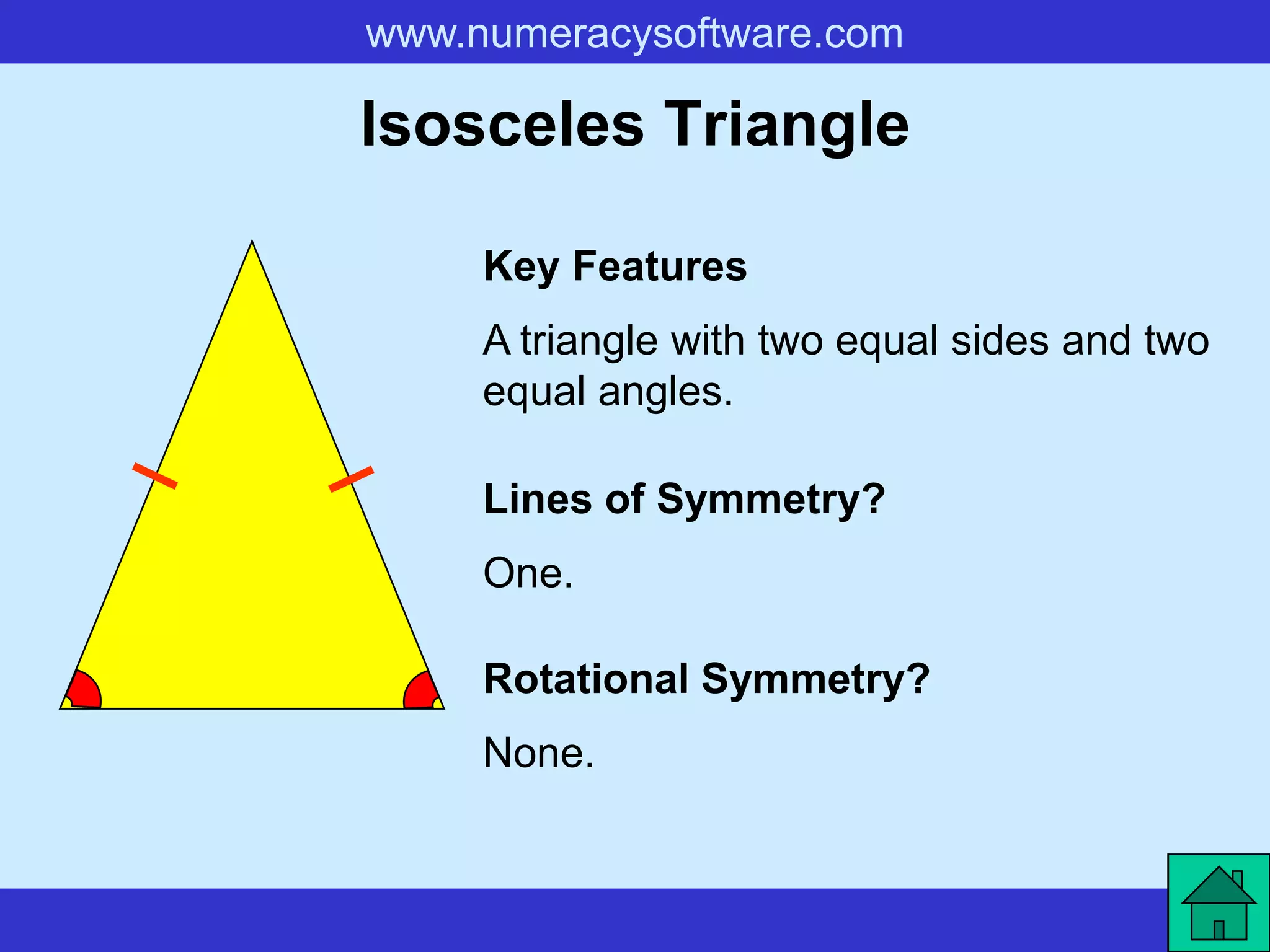 www.numeracysoftware.com

Isosceles Triangle

Key Features

A triangle with two equal sides and two equal angles.

Lines of Symmetry?

One.

Rotational Symmetry?

None.